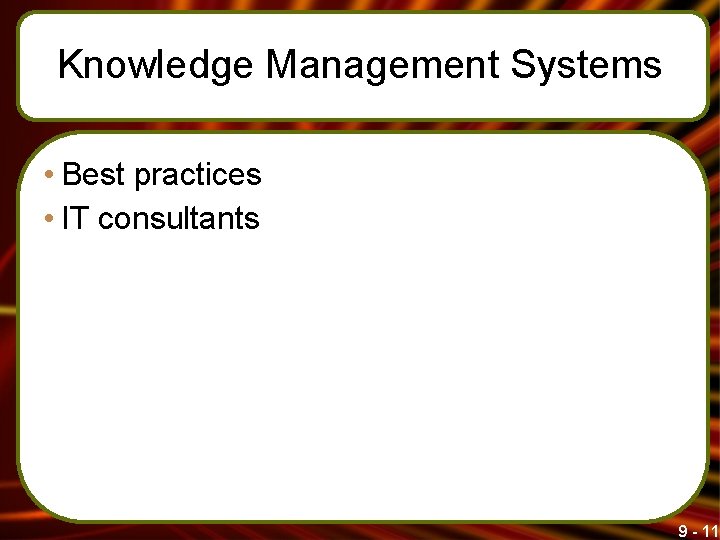 Knowledge Management Systems

• Best practices
• IT consultants

9 - 11